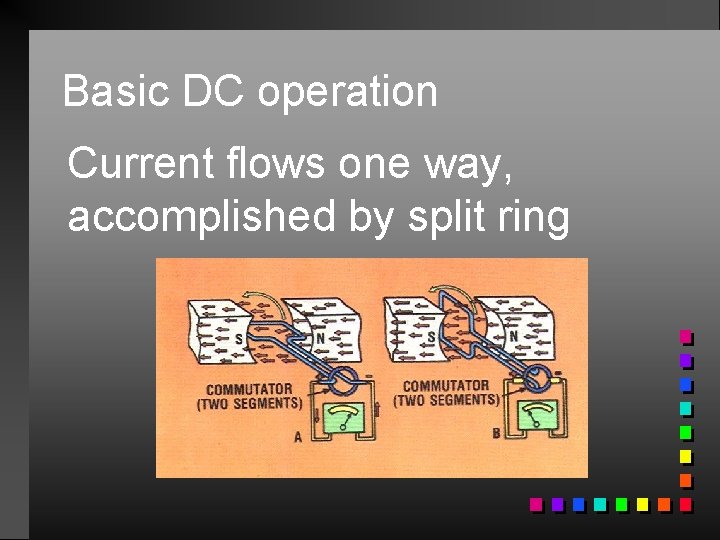 Basic DC operation

Current flows one way, accomplished by split ring

S

N

COMMUTATOR (TWO SEGMENTS)

A

S

N

COMMUTATOR (TWO SEGMENTS)

B